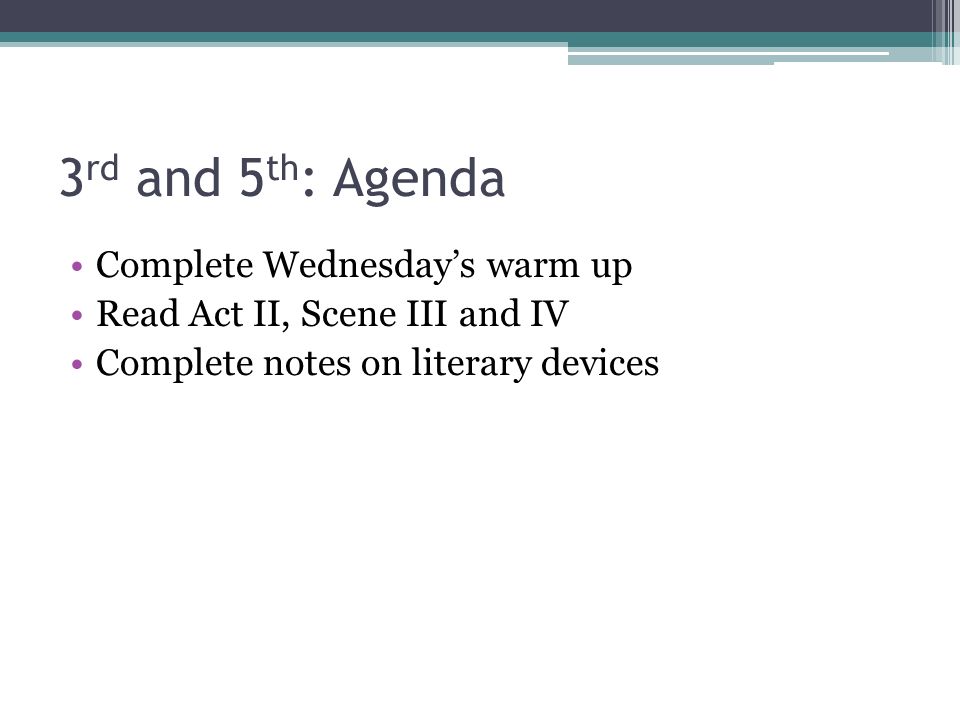 3rd and 5th: Agenda

• Complete Wednesday’s warm up
• Read Act II, Scene III and IV
• Complete notes on literary devices